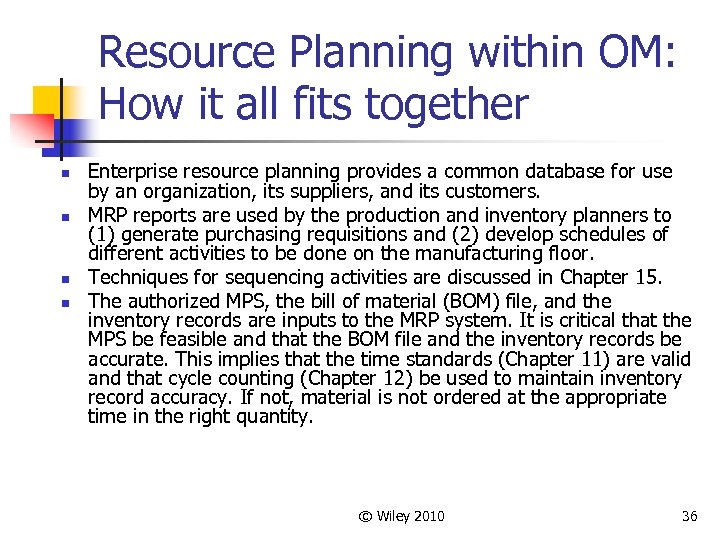 Resource Planning within OM: How it all fits together

- Enterprise resource planning provides a common database for use by an organization, its suppliers, and its customers.
- MRP reports are used by the production and inventory planners to (1) generate purchasing requisitions and (2) develop schedules of different activities to be done on the manufacturing floor.
- Techniques for sequencing activities are discussed in Chapter 15.
- The authorized MPS, the bill of material (BOM) file, and the inventory records are inputs to the MRP system. It is critical that the MPS be feasible and that the BOM file and the inventory records be accurate. This implies that the time standards (Chapter 11) are valid and that cycle counting (Chapter 12) be used to maintain inventory record accuracy. If not, material is not ordered at the appropriate time in the right quantity.

© Wiley 2010

36